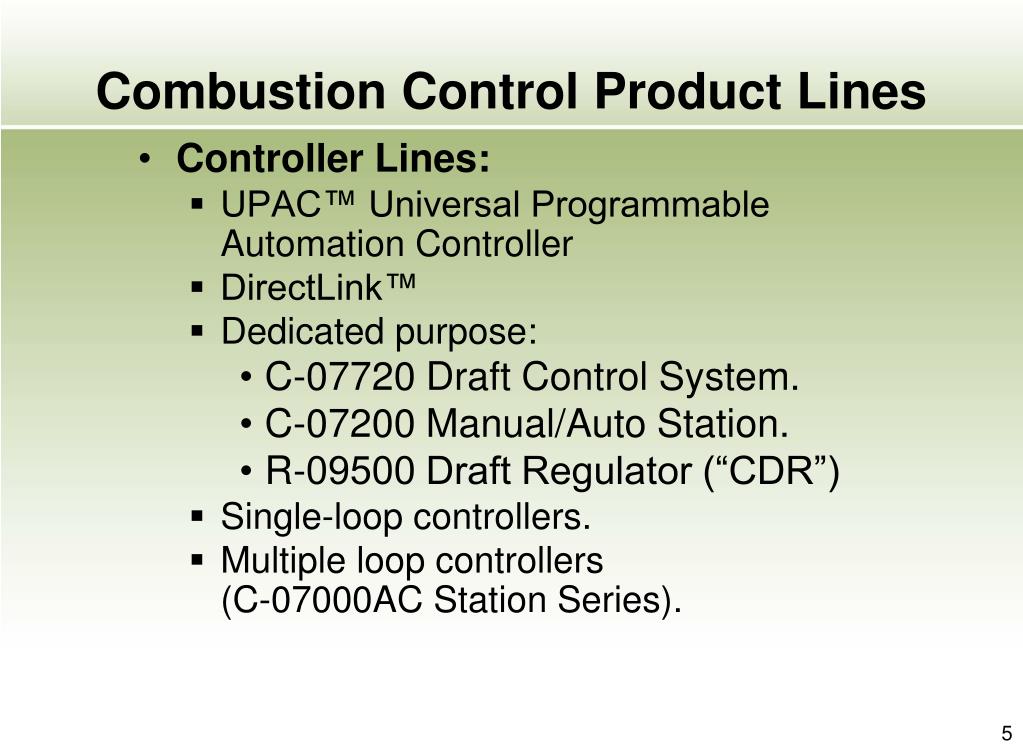 Combustion Control Product Lines

• Controller Lines:
  ▪ UPAC™ Universal Programmable Automation Controller
  ▪ DirectLink™
  ▪ Dedicated purpose:
    • C-07720 Draft Control System.
    • C-07200 Manual/Auto Station.
    • R-09500 Draft Regulator (“CDR”)
  ▪ Single-loop controllers.
  ▪ Multiple loop controllers (C-07000AC Station Series).

5